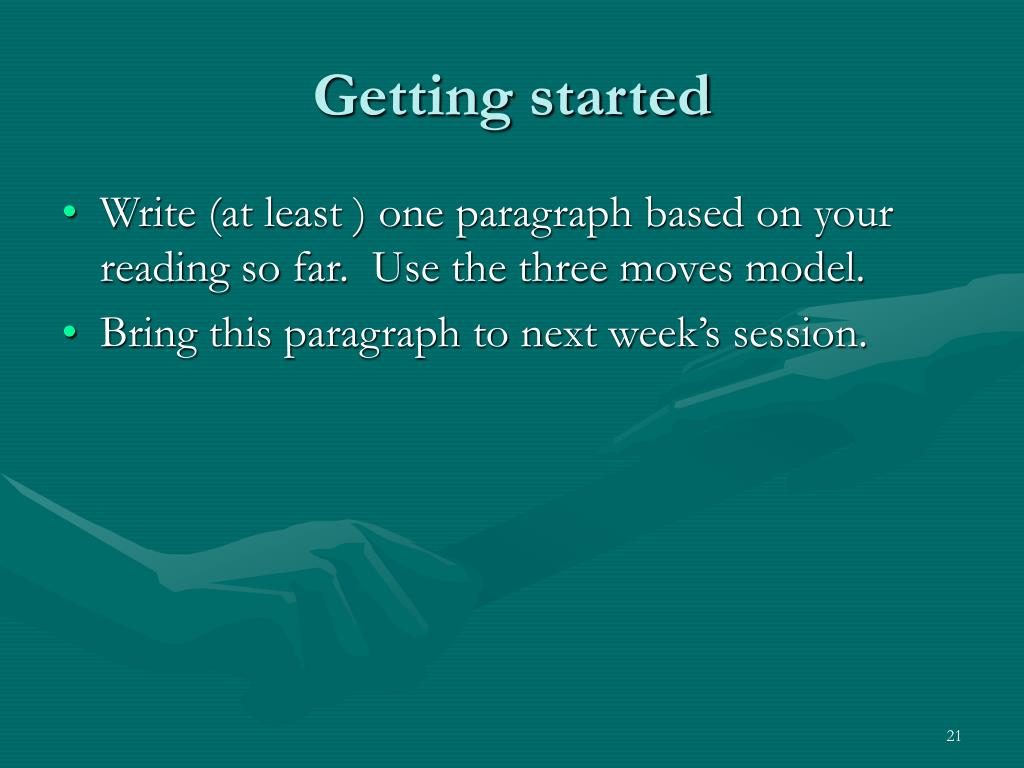 Getting started

• Write (at least ) one paragraph based on your reading so far.  Use the three moves model.
• Bring this paragraph to next week’s session.

21